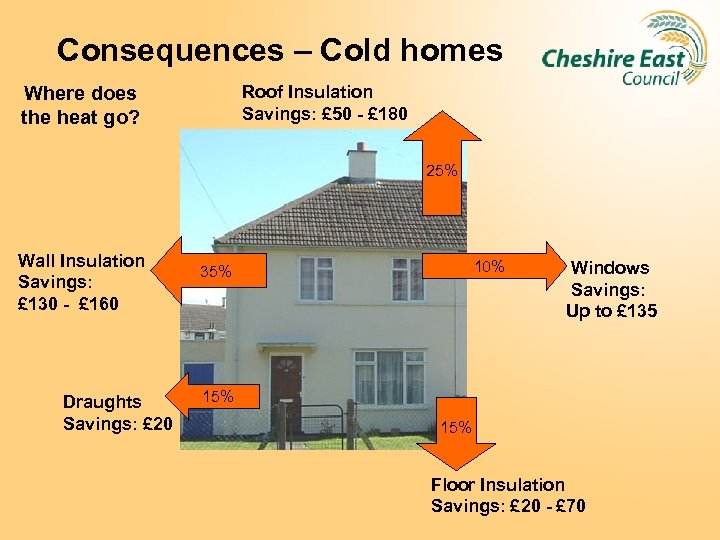 Consequences – Cold homes

Cheshire East Council

Where does the heat go?

Roof Insulation
Savings: £50 - £180

25%

Wall Insulation
Savings:
£130 - £160

35%

10%

Windows
Savings:
Up to £135

Draughts
Savings: £20

15%

15%

Floor Insulation
Savings: £20 - £70